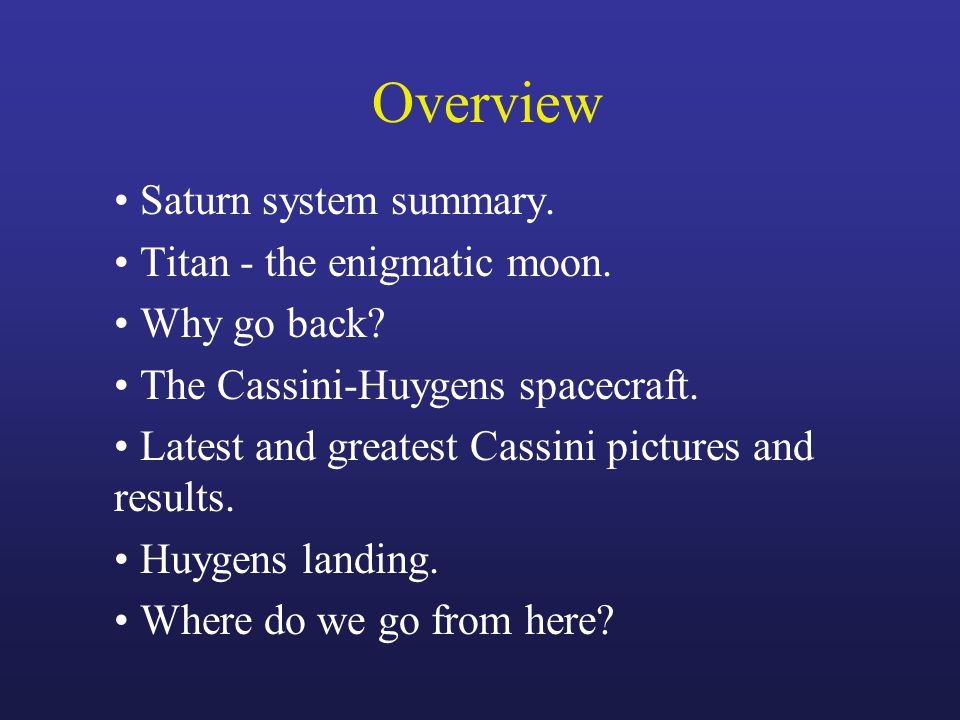 Overview

• Saturn system summary.

• Titan - the enigmatic moon.

• Why go back?

• The Cassini-Huygens spacecraft.

• Latest and greatest Cassini pictures and results.

• Huygens landing.

• Where do we go from here?